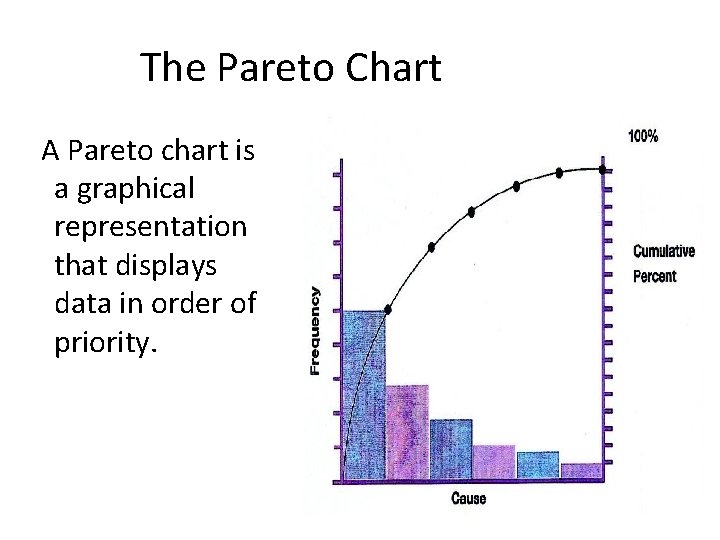 The Pareto Chart

A Pareto chart is a graphical representation that displays data in order of priority.

100%

Cumulative Percent

Frequency

Cause